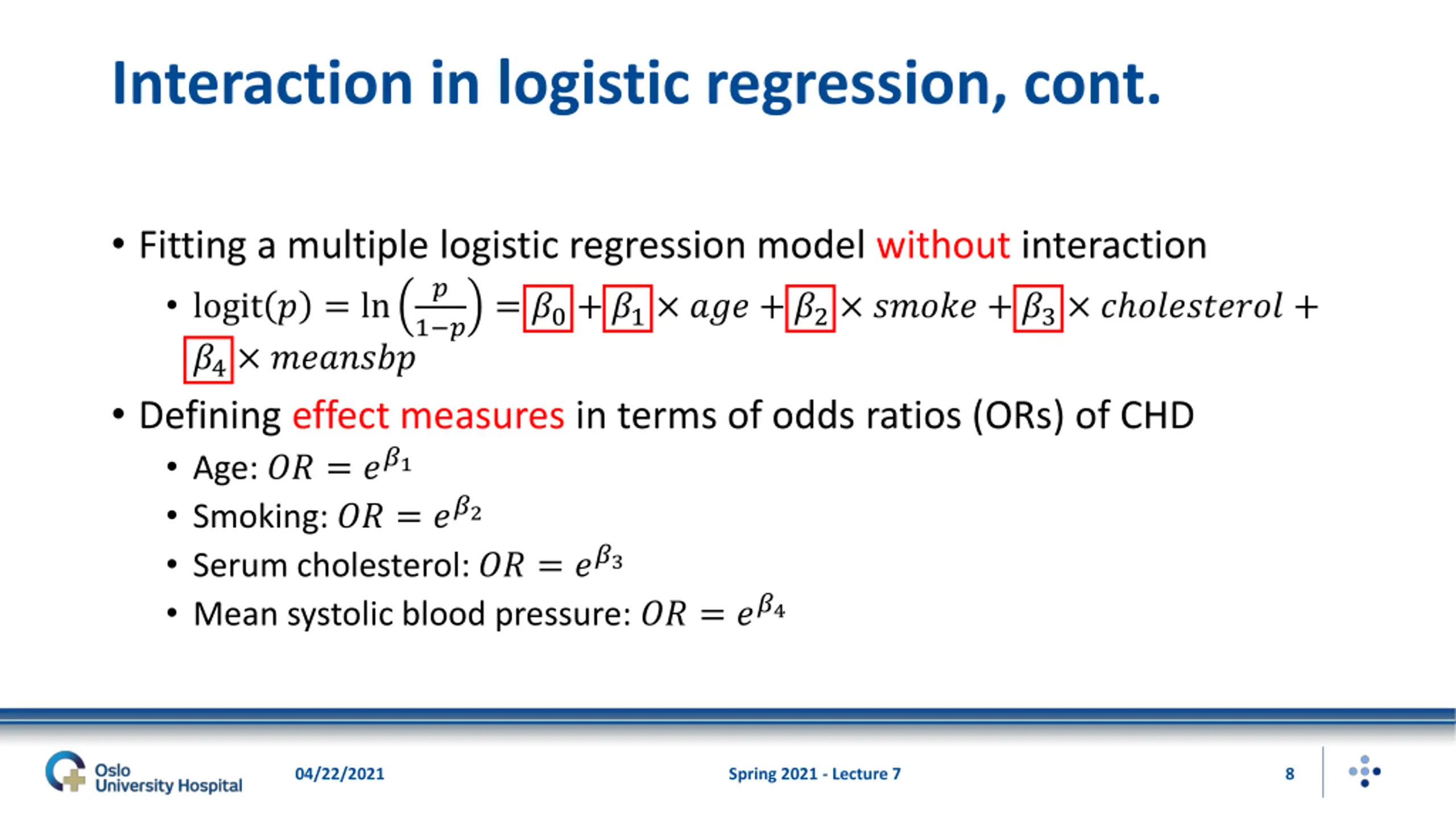 Interaction in logistic regression, cont.

• Fitting a multiple logistic regression model without interaction

• $\text{logit}(p) = \ln\left(\frac{p}{1-p}\right) = \beta_0 + \beta_1 \times age + \beta_2 \times smoke + \beta_3 \times cholesterol + \beta_4 \times meansbp$

• Defining effect measures in terms of odds ratios (ORs) of CHD

• Age: $OR = e^{\beta_1}$

• Smoking: $OR = e^{\beta_2}$

• Serum cholesterol: $OR = e^{\beta_3}$

• Mean systolic blood pressure: $OR = e^{\beta_4}$

Oslo University Hospital

04/22/2021

Spring 2021 - Lecture 7

8